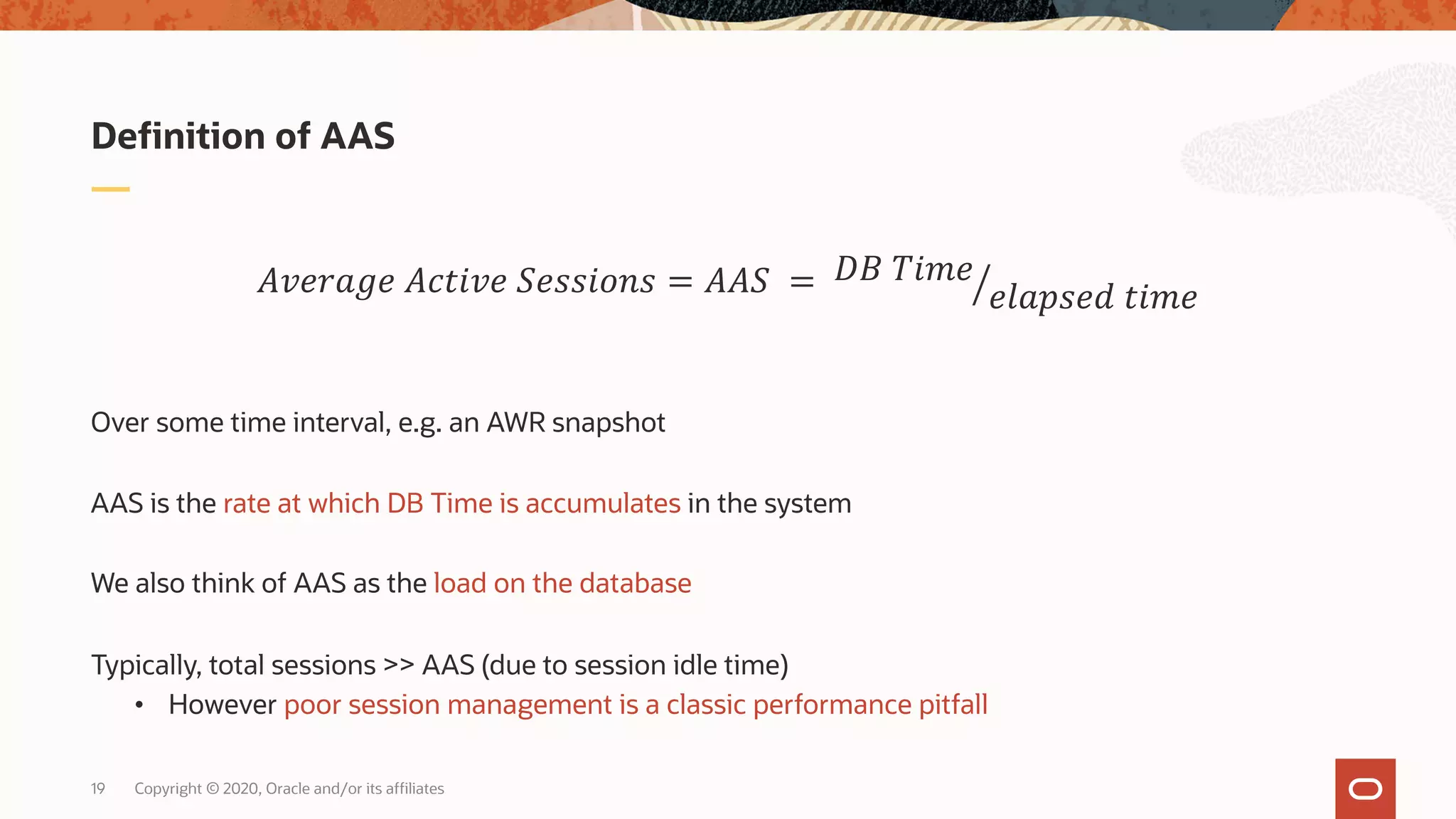 Definition of AAS

$Average\ Active\ Sessions = AAS = {}^{DB\ Time}/_{elapsed\ time}$

Over some time interval, e.g. an AWR snapshot

AAS is the rate at which DB Time is accumulates in the system

We also think of AAS as the load on the database

Typically, total sessions >> AAS (due to session idle time)

• However poor session management is a classic performance pitfall

19 Copyright © 2020, Oracle and/or its affiliates